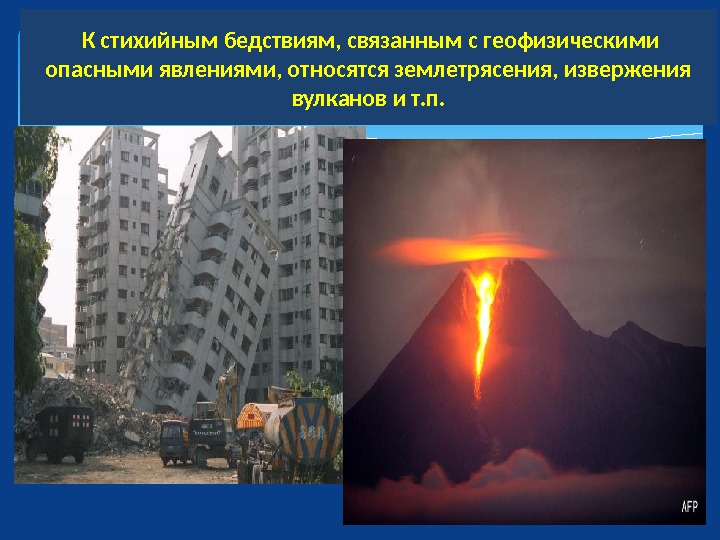 К стихийным бедствиям, связанным с геофизическими опасными явлениями, относятся землетрясения, извержения вулканов и т.п.

AFP